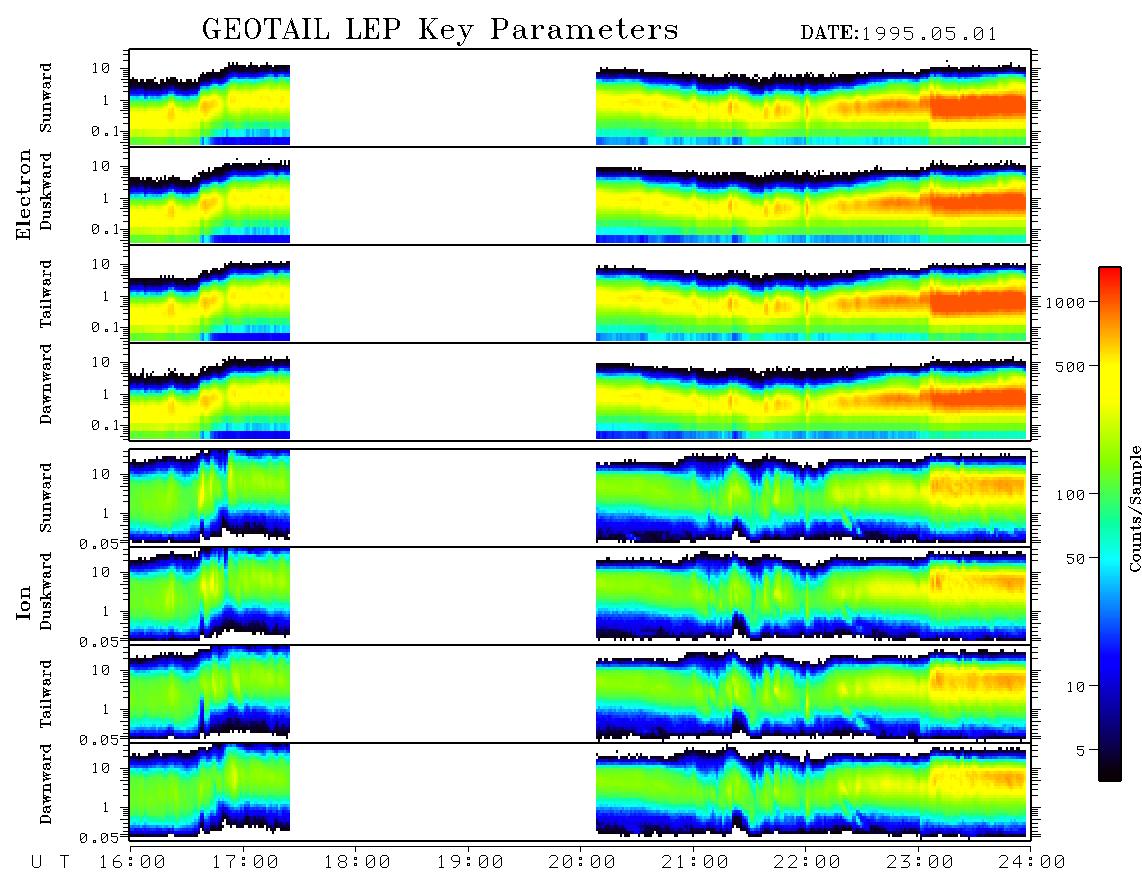 GEOTAIL LEP Key Parameters

DATE:1995.05.01

Electron

Sunward
10
1
0.1

Duskward
10
1
0.1

Tailward
10
1
0.1

Dawnward
10
1
0.1

Ion

Sunward
10
1
0.05

Duskward
10
1
0.05

Tailward
10
1
0.05

Dawnward
10
1
0.05

U T 16:00 17:00 18:00 19:00 20:00 21:00 22:00 23:00 24:00

1000
500
100
50
10
5

Counts/Sample